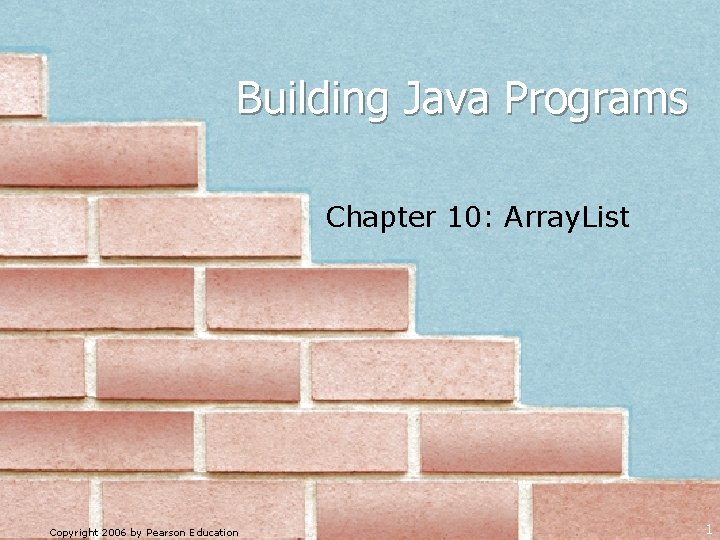 Building Java Programs

Chapter 10: ArrayList

Copyright 2006 by Pearson Education

1